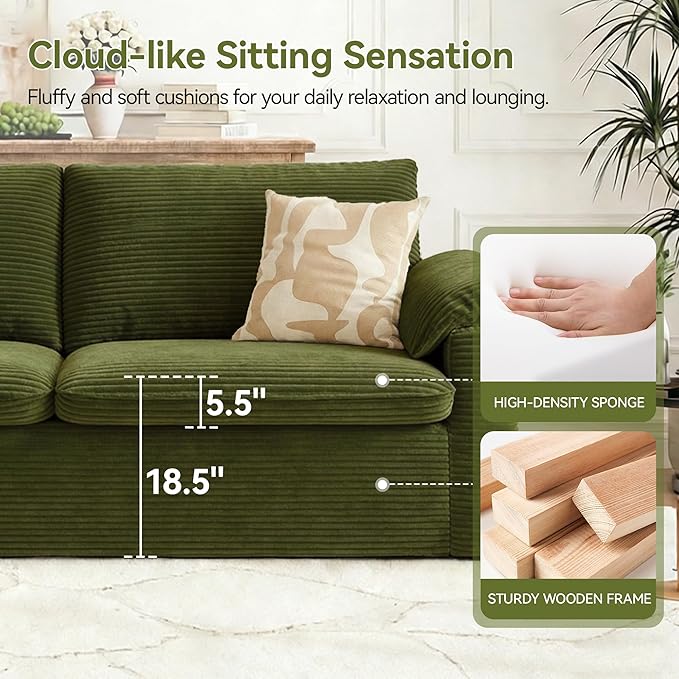 Cloud-like Sitting Sensation

Fluffy and soft cushions for your daily relaxation and lounging.

5.5"

18.5"

HIGH-DENSITY SPONGE

STURDY WOODEN FRAME